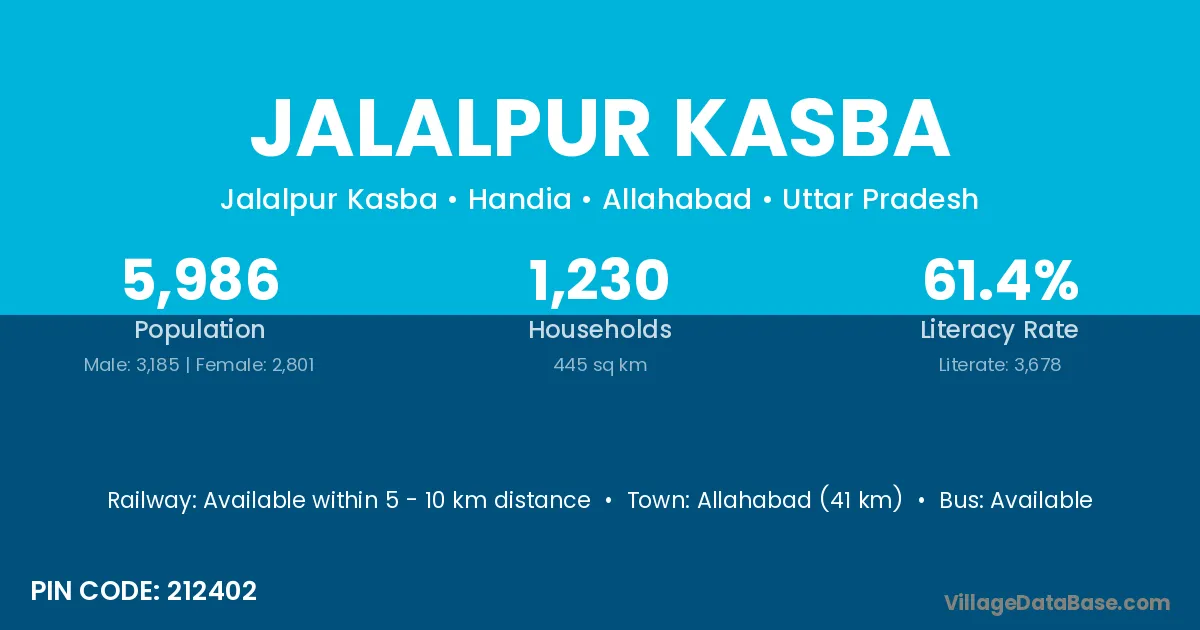 JALALPUR KASBA

Jalalpur Kasba • Handia • Allahabad • Uttar Pradesh

5,986
Population
Male: 3,185 | Female: 2,801

1,230
Households
445 sq km

61.4%
Literacy Rate
Literate: 3,678

Railway: Available within 5 - 10 km distance • Town: Allahabad (41 km) • Bus: Available

PIN CODE: 212402

VillageDataBase.com